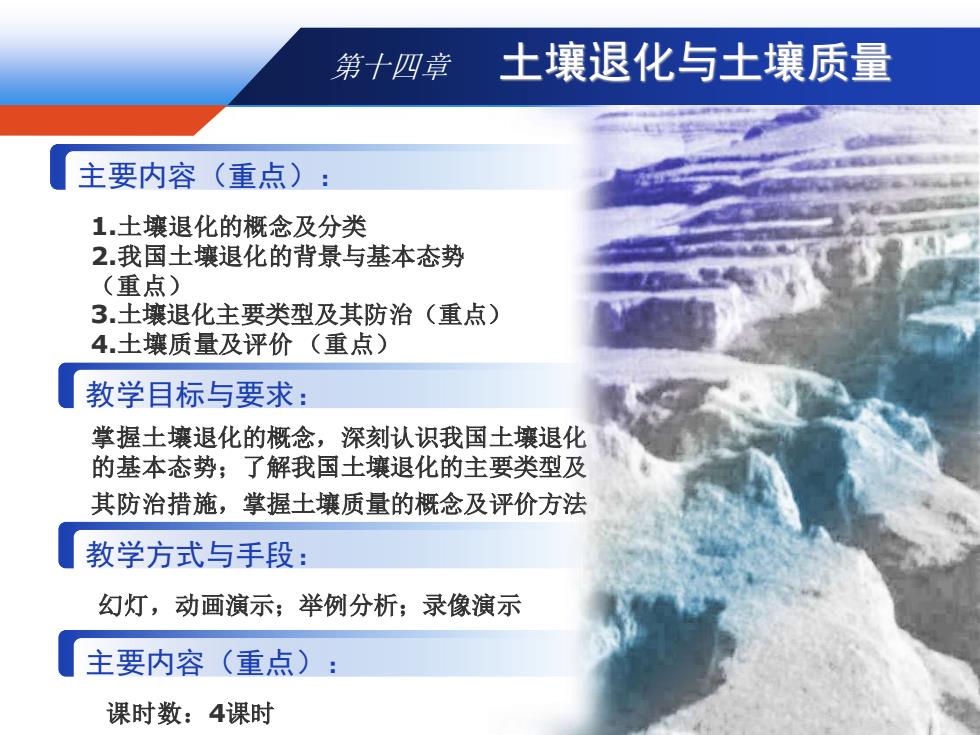 第十四章　土壤退化与土壤质量

主要内容（重点）：

1.土壤退化的概念及分类
2.我国土壤退化的背景与基本态势（重点）
3.土壤退化主要类型及其防治（重点）
4.土壤质量及评价 （重点）

教学目标与要求：

掌握土壤退化的概念，深刻认识我国土壤退化的基本态势；了解我国土壤退化的主要类型及其防治措施，掌握土壤质量的概念及评价方法

教学方式与手段：

幻灯，动画演示；举例分析；录像演示

主要内容（重点）：

课时数：4课时